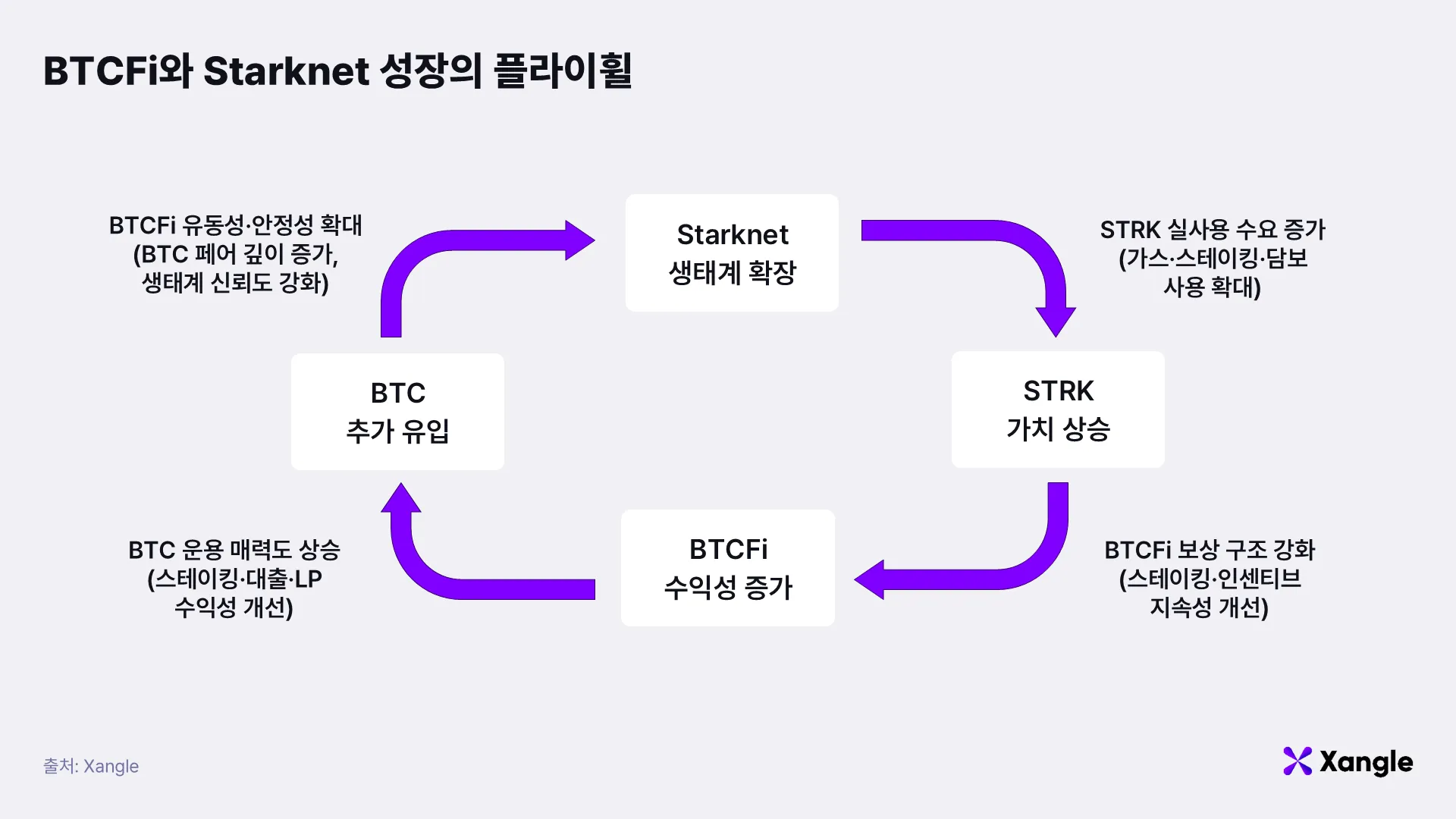 BTCFi와 Starknet 성장의 플라이휠

BTCFi 유동성·안정성 확대
(BTC 페어 깊이 증가,
생태계 신뢰도 강화)

Starknet
생태계 확장

STRK 실사용 수요 증가
(가스·스테이킹·담보
사용 확대)

BTC
추가 유입

STRK
가치 상승

BTC 운용 매력도 상승
(스테이킹·대출·LP
수익성 개선)

BTCFi
수익성 증가

BTCFi 보상 구조 강화
(스테이킹·인센티브
지속성 개선)

출처: Xangle

Xangle